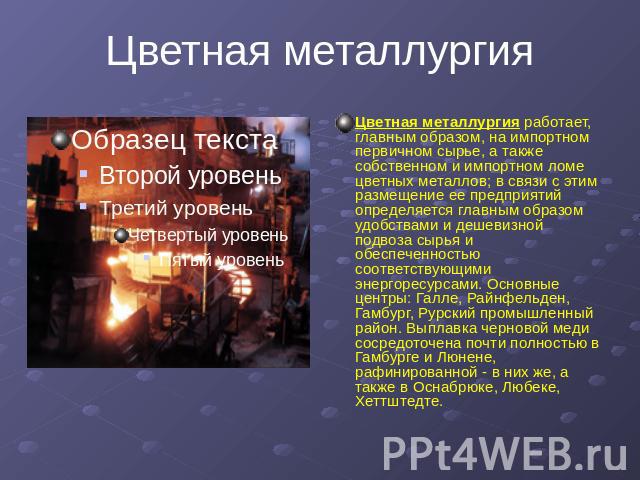 Цветная металлургия

Образец текста
Второй уровень
Третий уровень
Четвертый уровень
Пятый уровень

Цветная металлургия работает, главным образом, на импортном первичном сырье, а также собственном и импортном ломе цветных металлов; в связи с этим размещение ее предприятий определяется главным образом удобствами и дешевизной подвоза сырья и обеспеченностью соответствующими энергоресурсами. Основные центры: Галле, Райнфельден, Гамбург, Рурский промышленный район. Выплавка черновой меди сосредоточена почти полностью в Гамбурге и Люнене, рафинированной - в них же, а также в Оснабрюке, Любеке, Хеттштедте.

PPt4WEB.ru